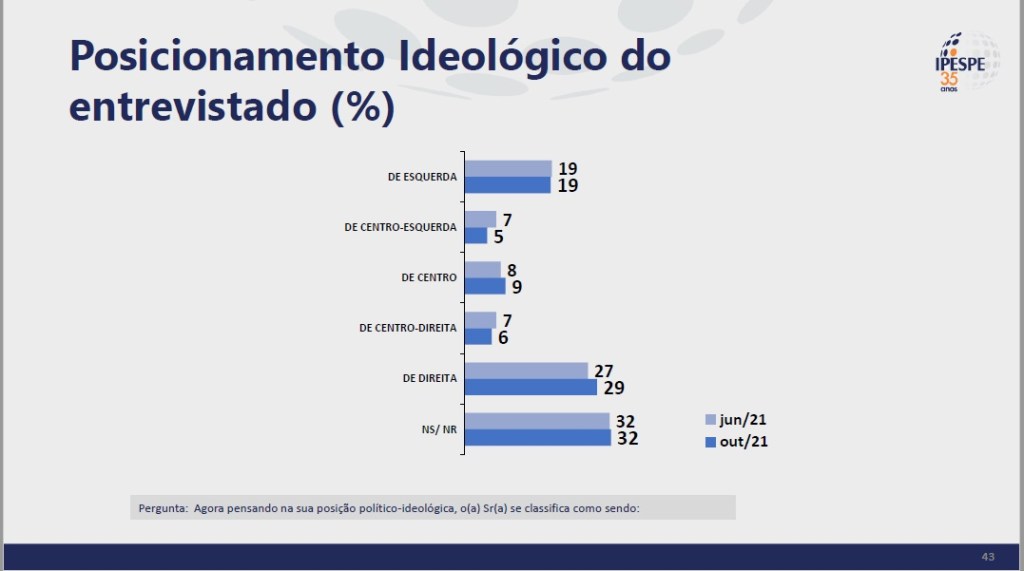 Posicionamento Ideológico do entrevistado (%)

IPESPE 35 anos

DE ESQUERDA 19 19
DE CENTRO-ESQUERDA 7 5
DE CENTRO 8 9
DE CENTRO-DIREITA 7 6
DE DIREITA 27 29
NS/ NR 32 32

jun/21
out/21

Pergunta: Agora pensando na sua posição político-ideológica, o(a) Sr(a) se classifica como sendo:

43